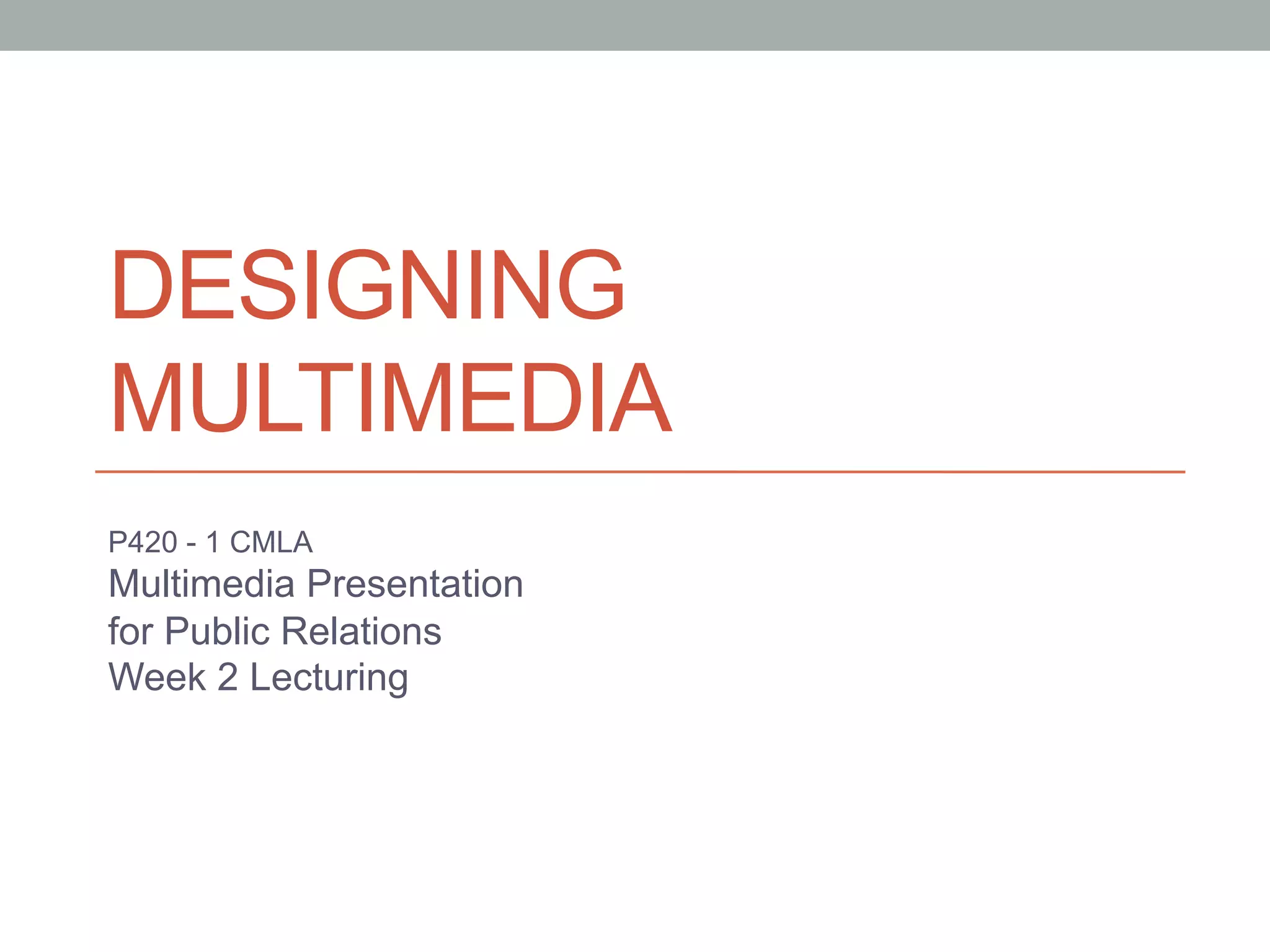 DESIGNING MULTIMEDIA

P420 - 1 CMLA
Multimedia Presentation for Public Relations
Week 2 Lecturing